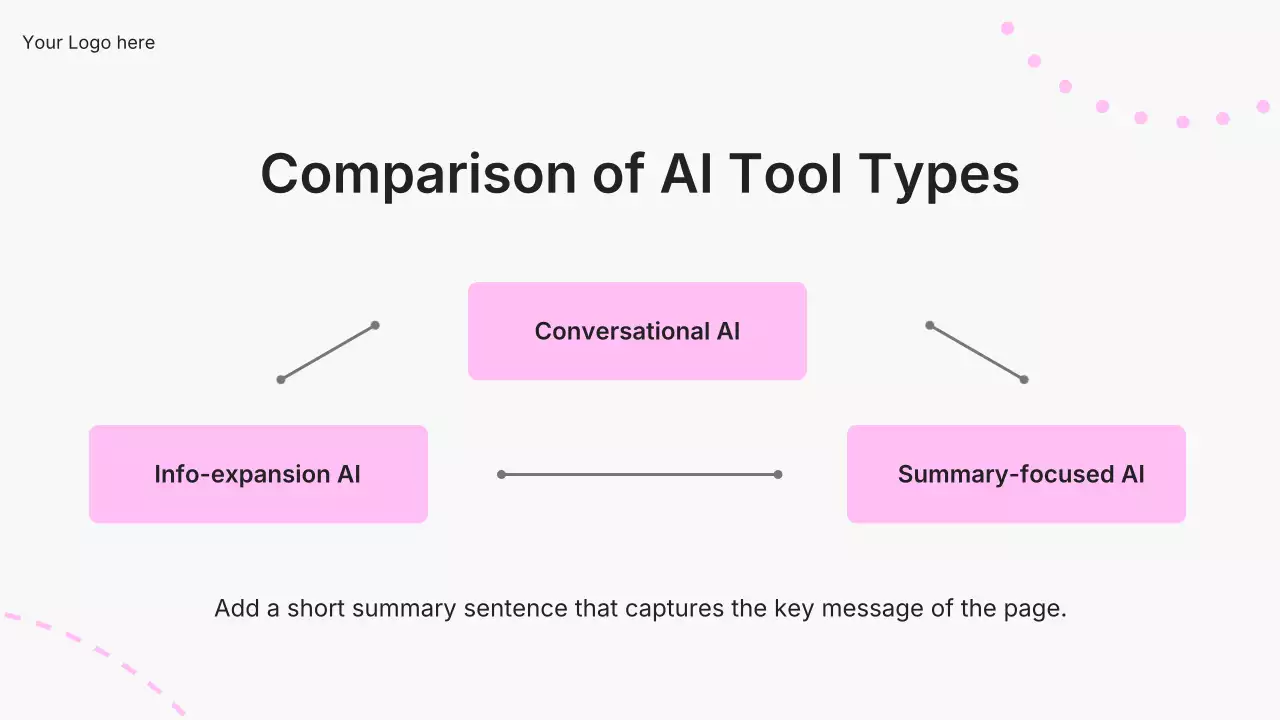 Your Logo here

Comparison of AI Tool Types

Conversational AI

Info-expansion AI

Summary-focused AI

Add a short summary sentence that captures the key message of the page.